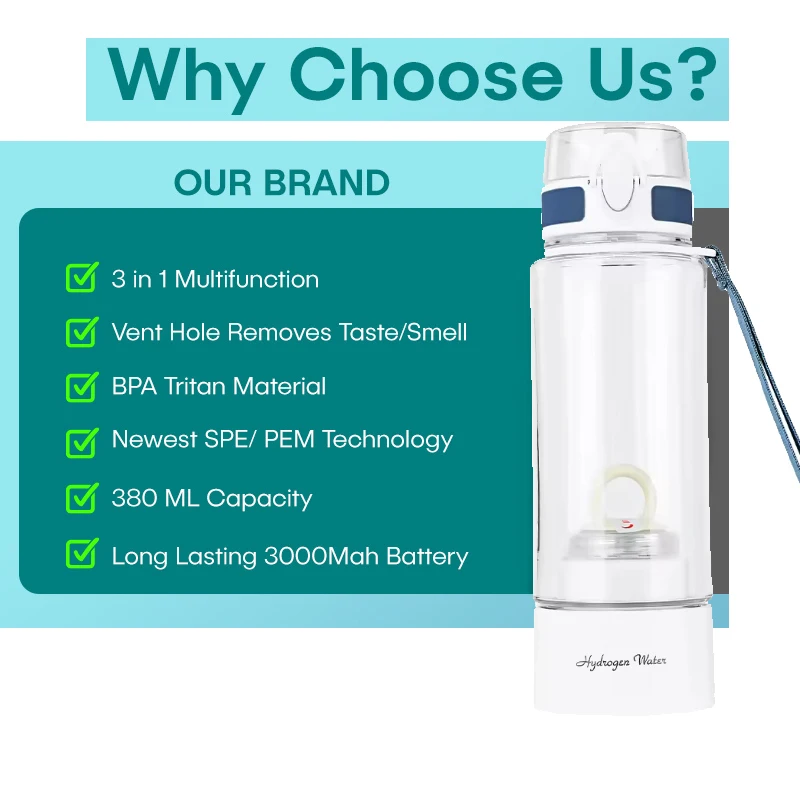 Why Choose Us?

OUR BRAND

3 in 1 Multifunction

Vent Hole Removes Taste/Smell

BPA Tritan Material

Newest SPE/ PEM Technology

380 ML Capacity

Long Lasting 3000Mah Battery

Hydrogen Water